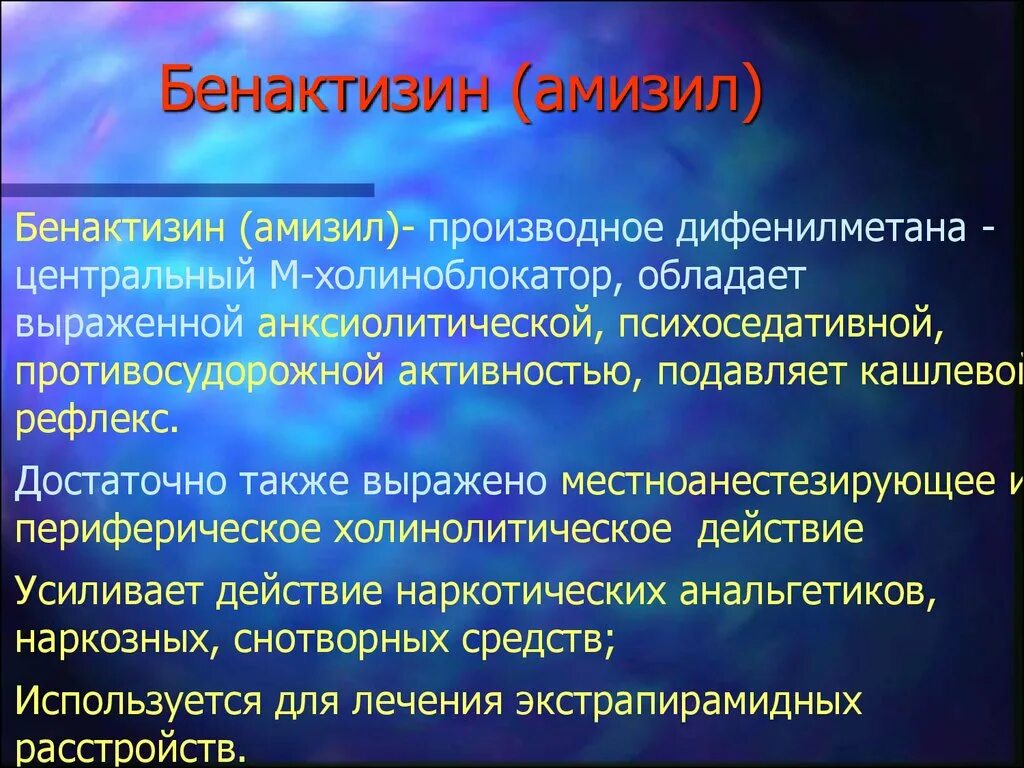 Бенактизин (амизил)

Бенактизин (амизил)- производное дифенилметана - центральный М-холиноблокатор, обладает выраженной анксиолитической, психоседативной, противосудорожной активностью, подавляет кашлевой рефлекс.

Достаточно также выражено местноанестезирующее и периферическое холинолитическое действие

Усиливает действие наркотических анальгетиков, наркозных, снотворных средств;

Используется для лечения экстрапирамидных расстройств.